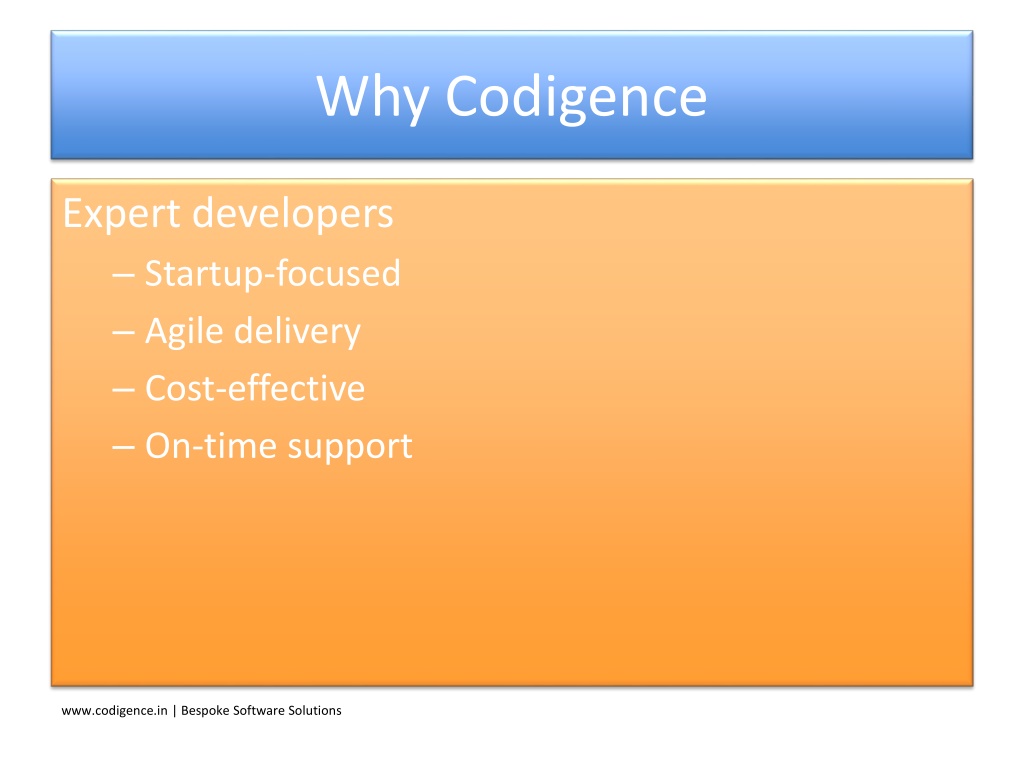 Why Codigence

Expert developers
– Startup-focused
– Agile delivery
– Cost-effective
– On-time support

www.codigence.in | Bespoke Software Solutions